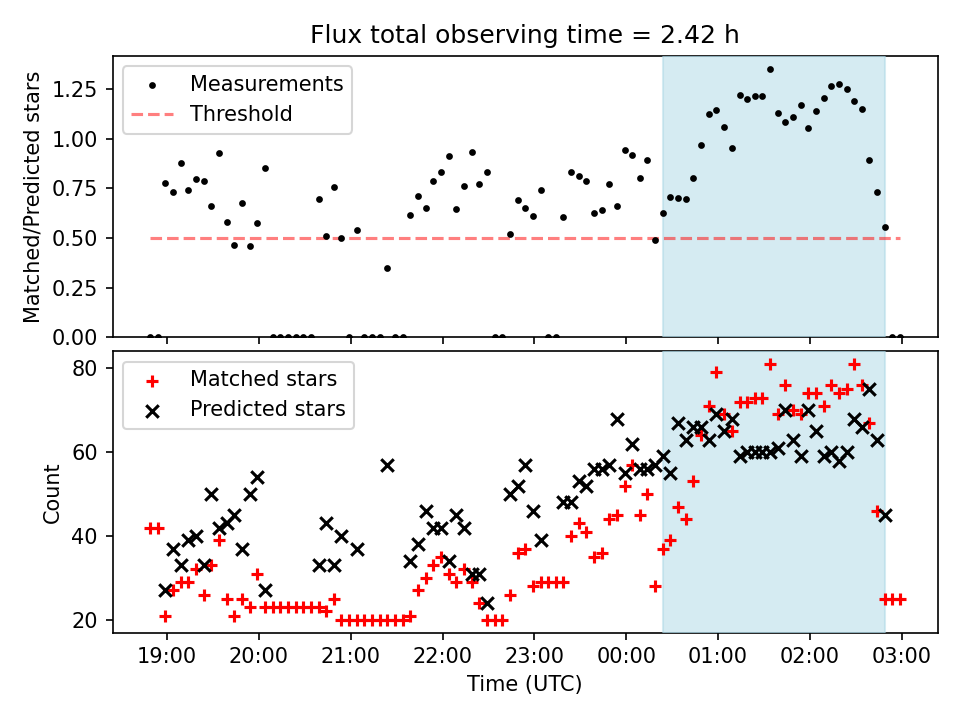 Flux total observing time = 2.42 h

Measurements
Threshold

Matched/Predicted stars

1.25
1.00
0.75
0.50
0.25
0.00

Matched stars
Predicted stars

Count

80
60
40
20

19:00 20:00 21:00 22:00 23:00 00:00 01:00 02:00 03:00

Time (UTC)